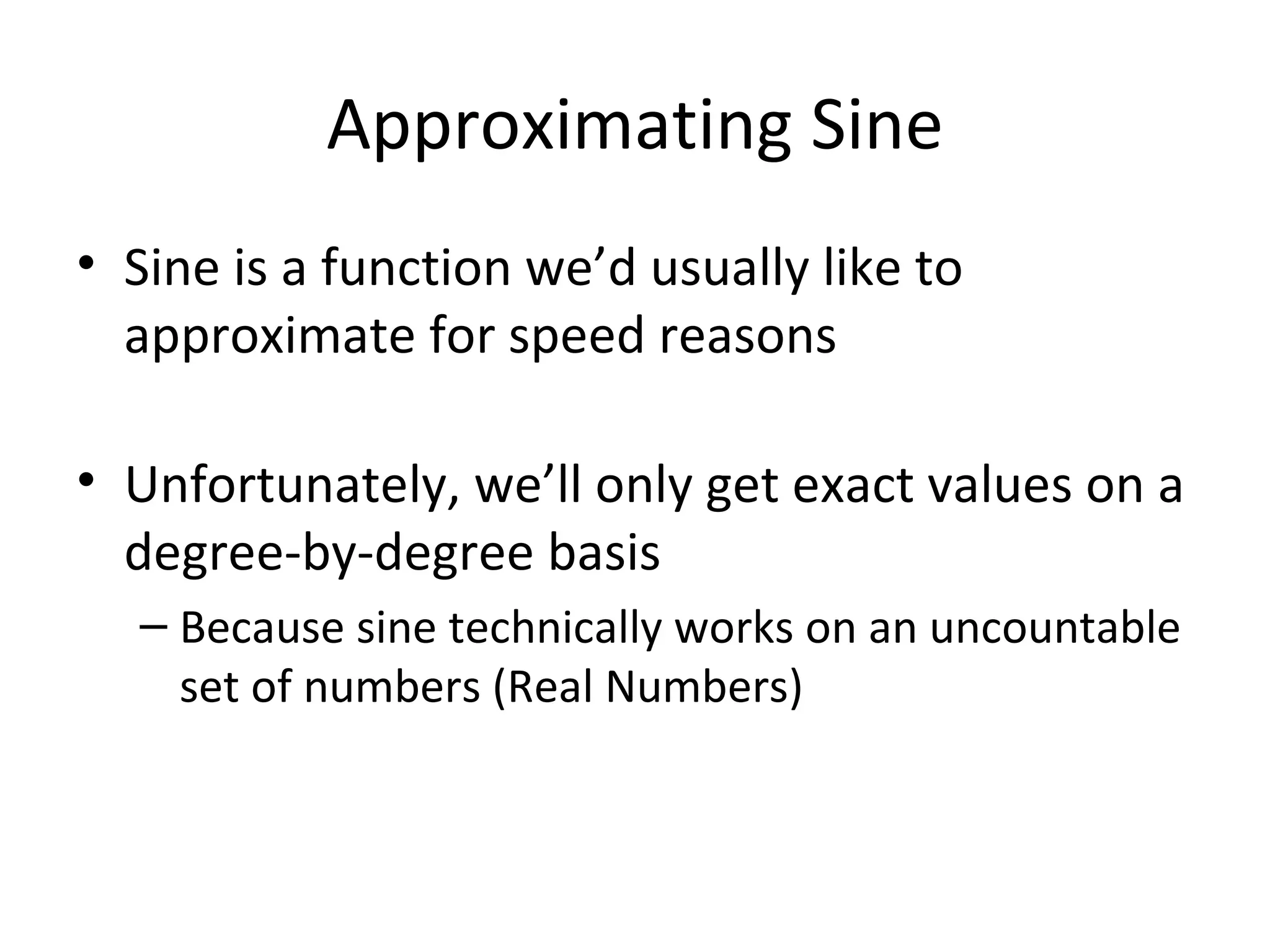 Approximating Sine

• Sine is a function we’d usually like to approximate for speed reasons

• Unfortunately, we’ll only get exact values on a degree-by-degree basis
– Because sine technically works on an uncountable set of numbers (Real Numbers)